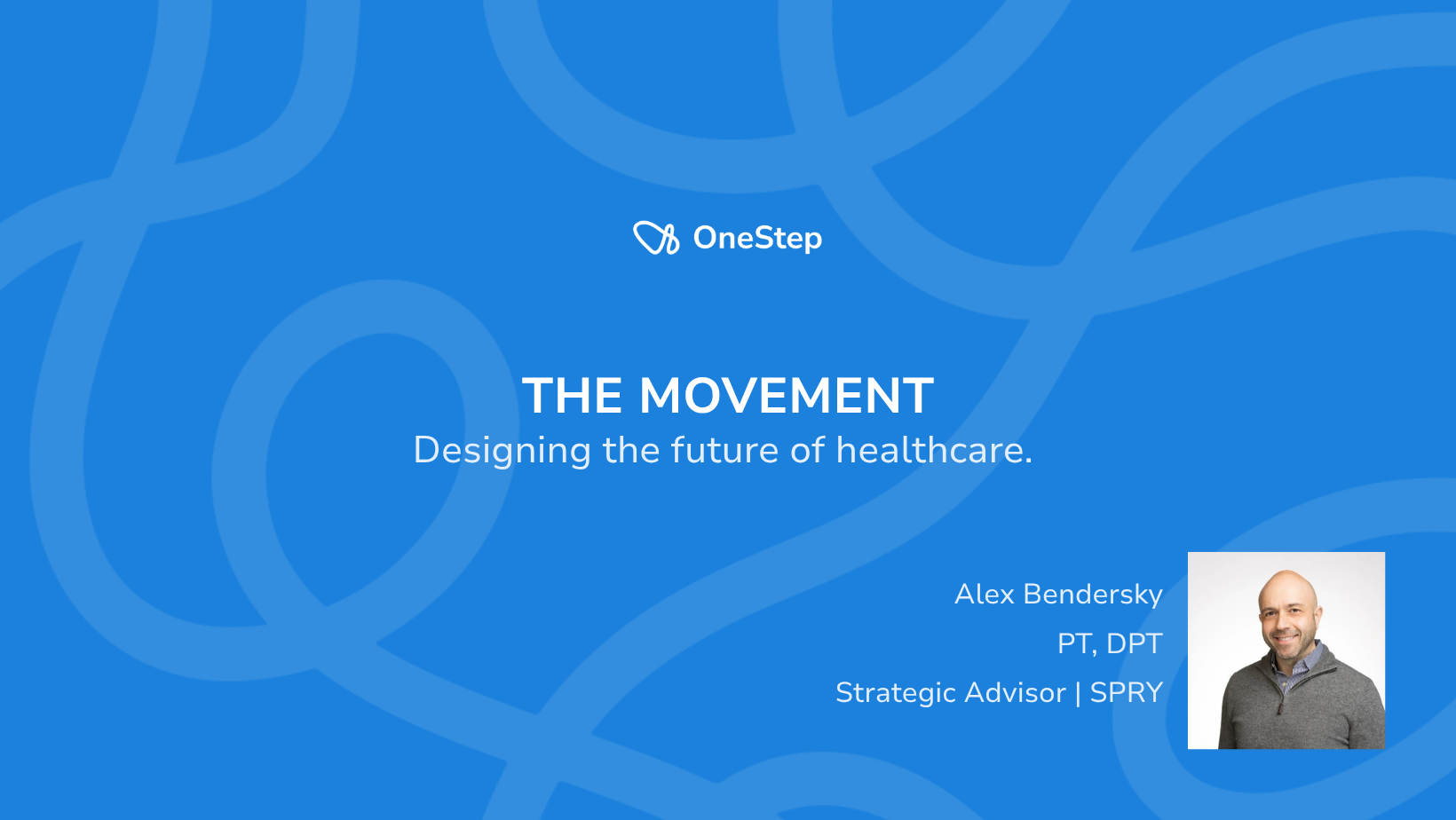 OneStep

THE MOVEMENT
Designing the future of healthcare.

Alex Bendersky
PT, DPT
Strategic Advisor | SPRY